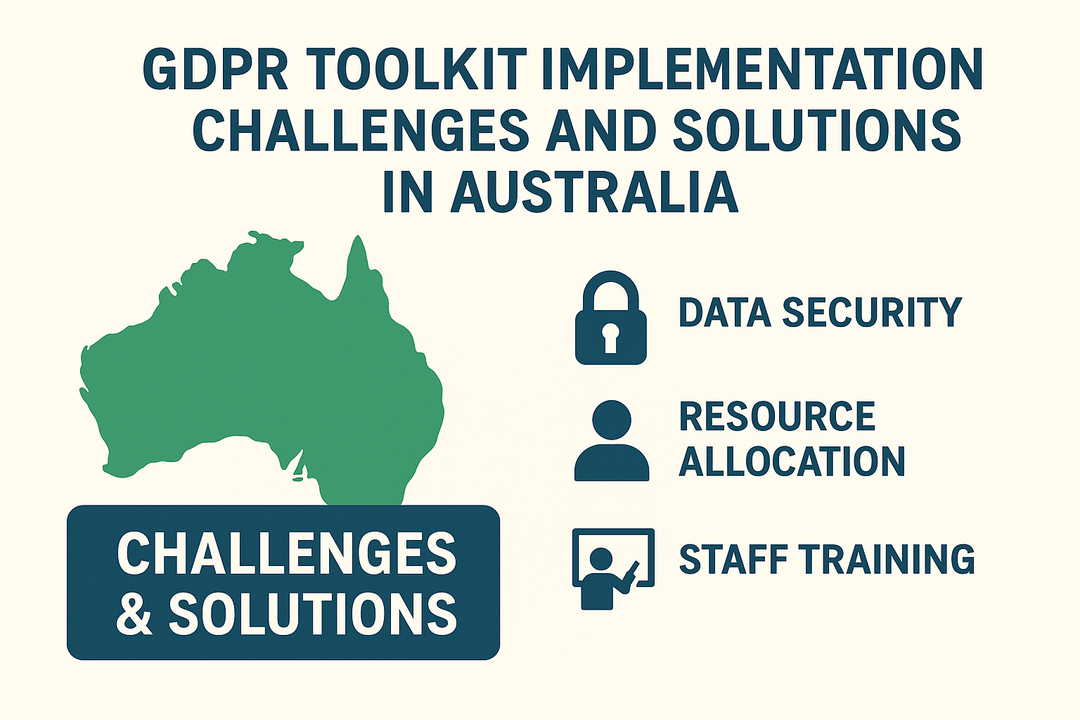 GDPR TOOLKIT IMPLEMENTATION CHALLENGES AND SOLUTIONS IN AUSTRALIA

CHALLENGES & SOLUTIONS

DATA SECURITY

RESOURCE ALLOCATION

STAFF TRAINING